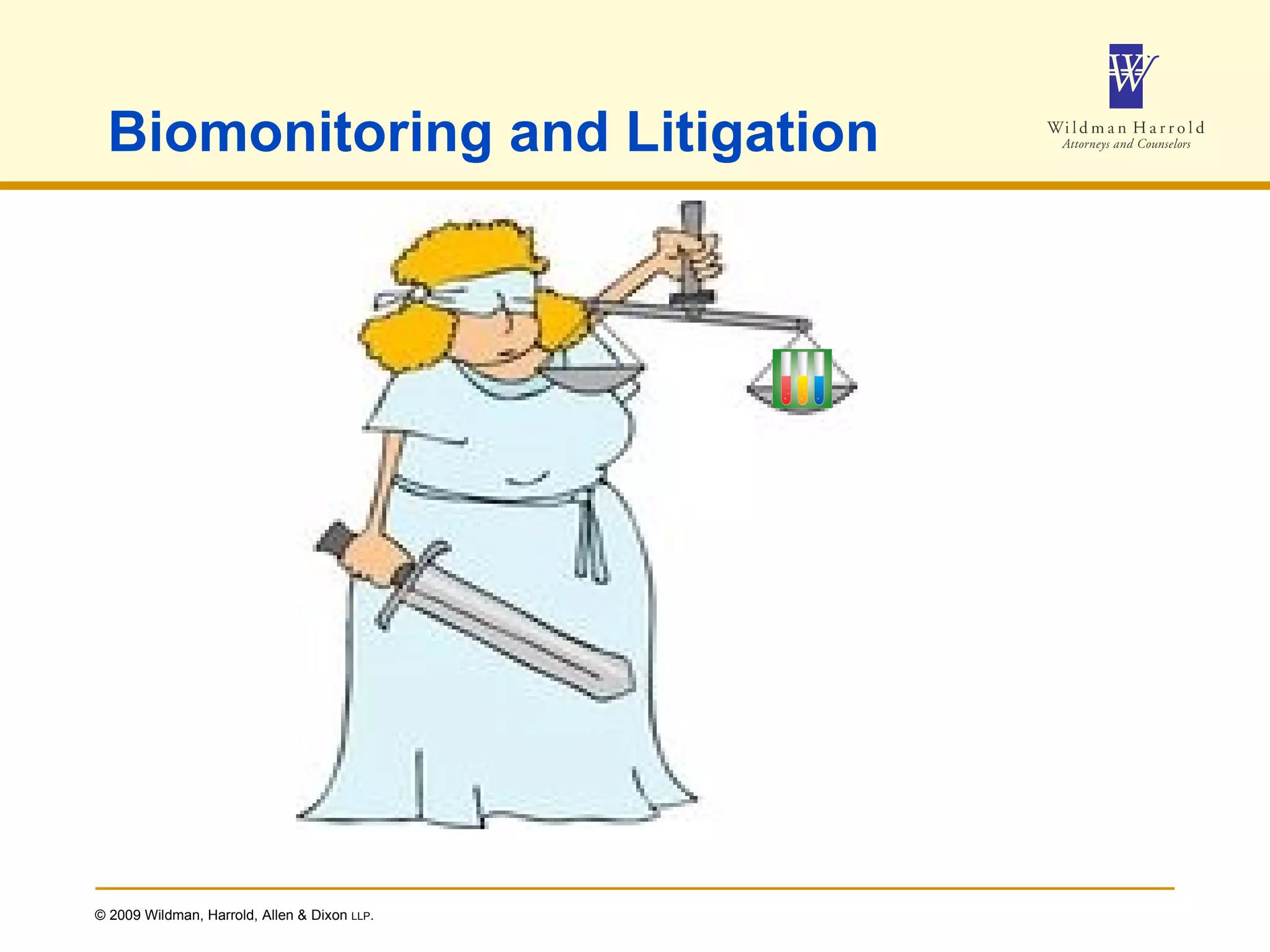 Biomonitoring and Litigation

W
Wildman Harrold
Attorneys and Counselors

© 2009 Wildman, Harrold, Allen & Dixon LLP.